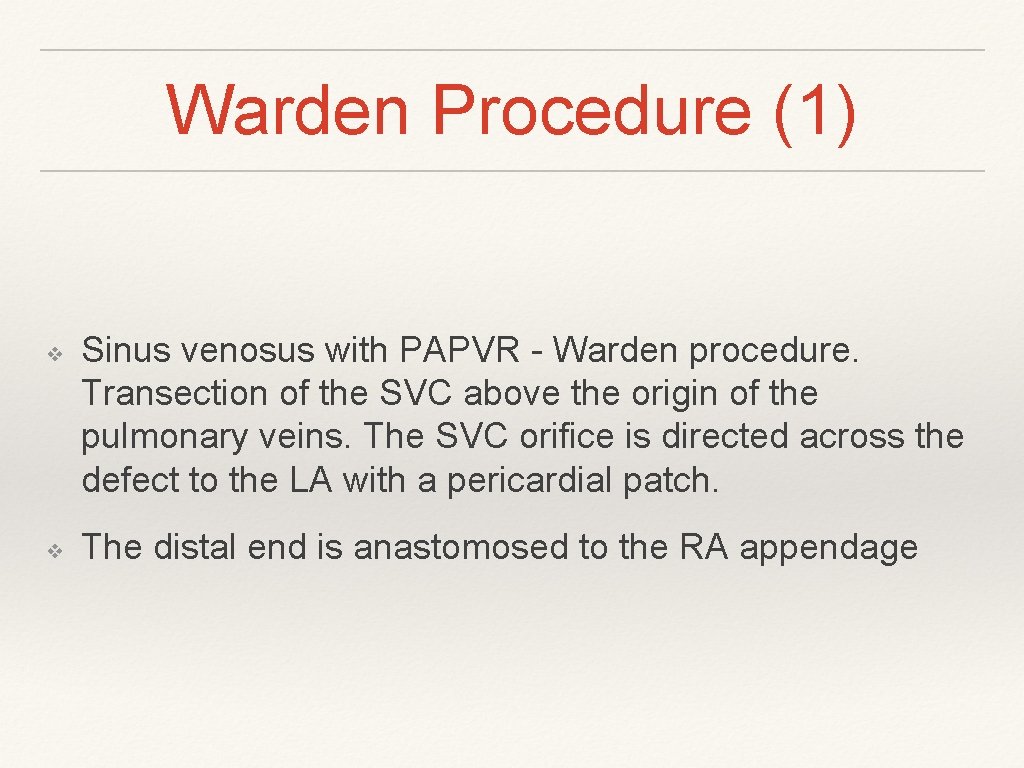 Warden Procedure (1)

❖ Sinus venosus with PAPVR - Warden procedure. Transection of the SVC above the origin of the pulmonary veins. The SVC orifice is directed across the defect to the LA with a pericardial patch.

❖ The distal end is anastomosed to the RA appendage